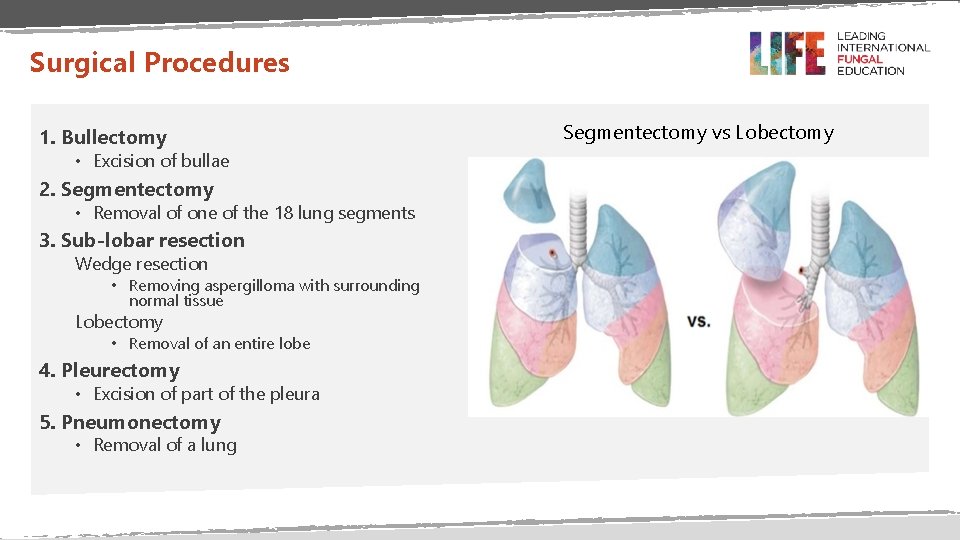 Surgical Procedures

LIFE
LEADING
INTERNATIONAL
FUNGAL
EDUCATION

1. Bullectomy
• Excision of bullae
2. Segmentectomy
• Removal of one of the 18 lung segments
3. Sub-lobar resection
Wedge resection
• Removing aspergilloma with surrounding normal tissue
Lobectomy
• Removal of an entire lobe
4. Pleurectomy
• Excision of part of the pleura
5. Pneumonectomy
• Removal of a lung

Segmentectomy vs Lobectomy

vs.